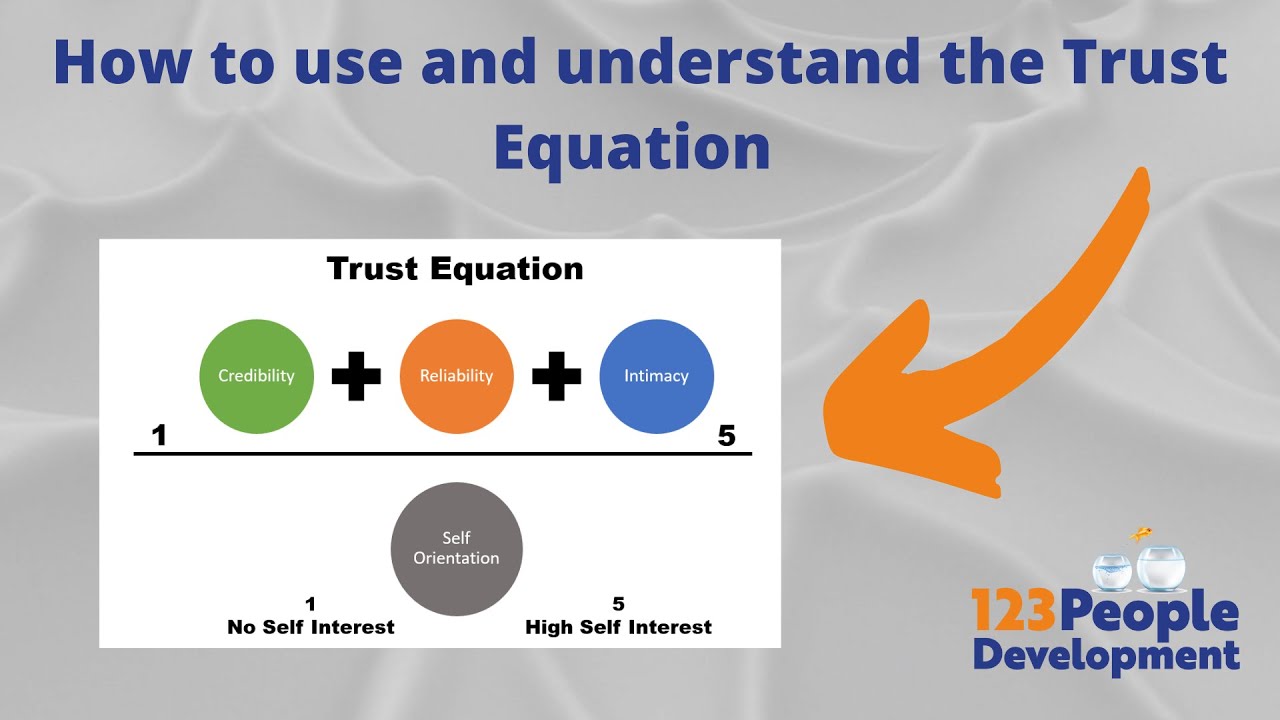 How to use and understand the Trust Equation

Trust Equation

Credibility + Reliability + Intimacy

1

5

Self Orientation

1
No Self Interest

5
High Self Interest

123People Development